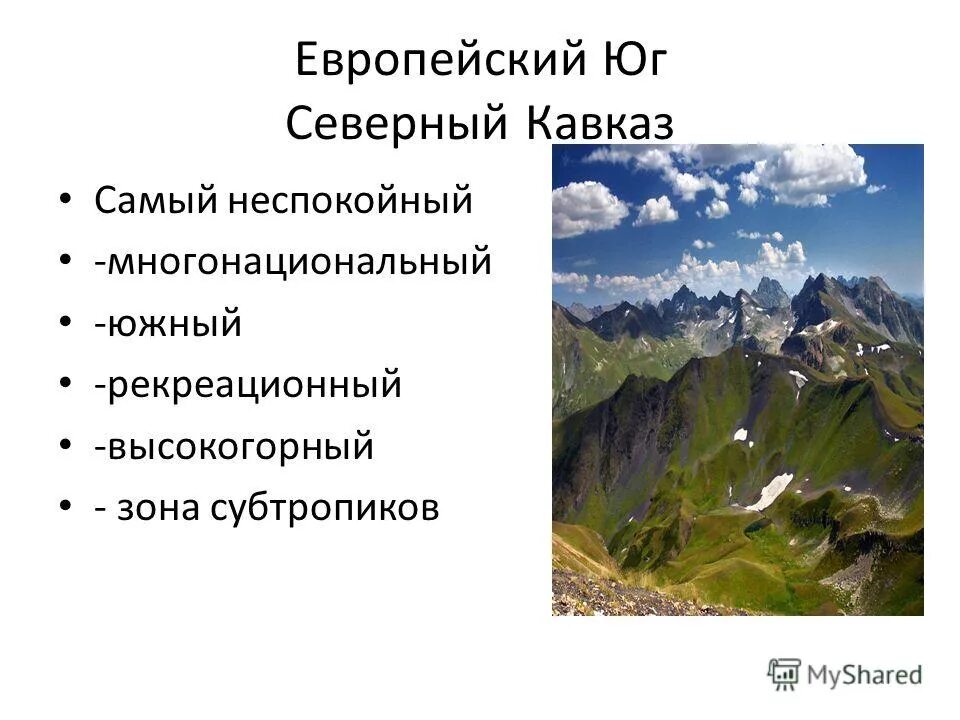 Европейский Юг
Северный Кавказ

• Самый неспокойный
• -многонациональный
• -южный
• -рекреационный
• -высокогорный
• - зона субтропиков

MyShared